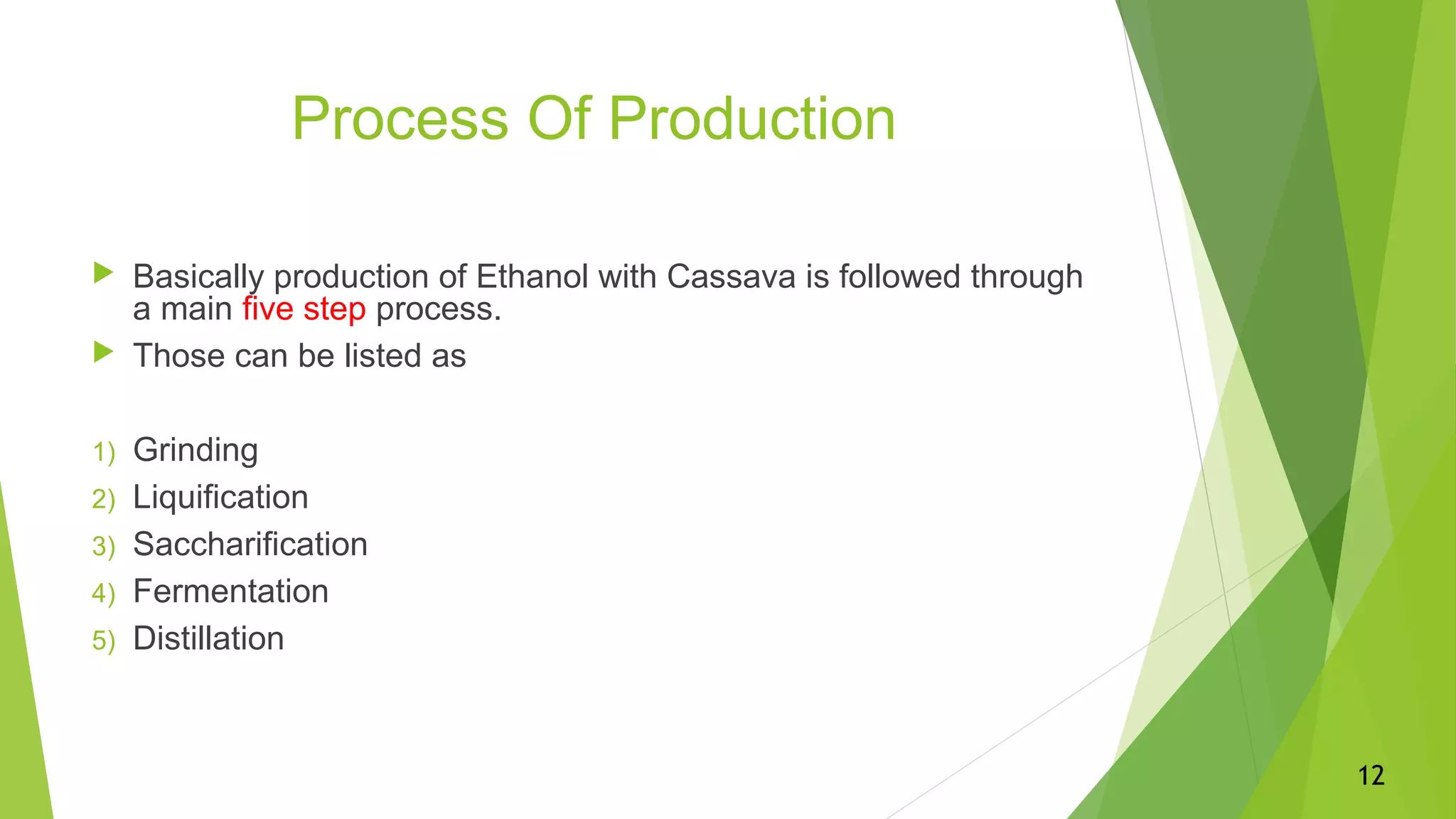 Process Of Production

Basically production of Ethanol with Cassava is followed through a main five step process.

Those can be listed as

1) Grinding
2) Liquification
3) Saccharification
4) Fermentation
5) Distillation

12